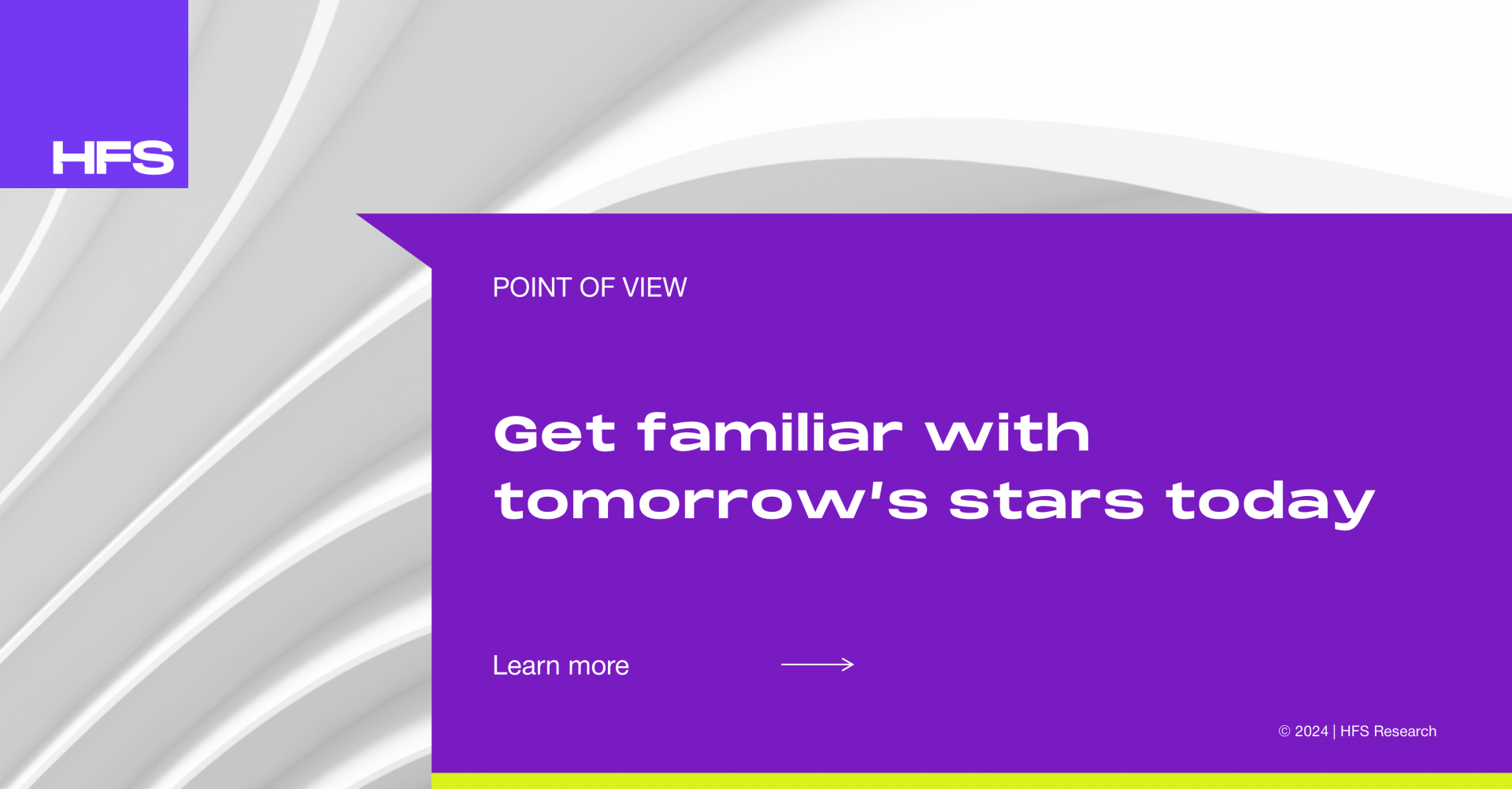 HFS

POINT OF VIEW

Get familiar with tomorrow's stars today

Learn more

© 2024 | HFS Research